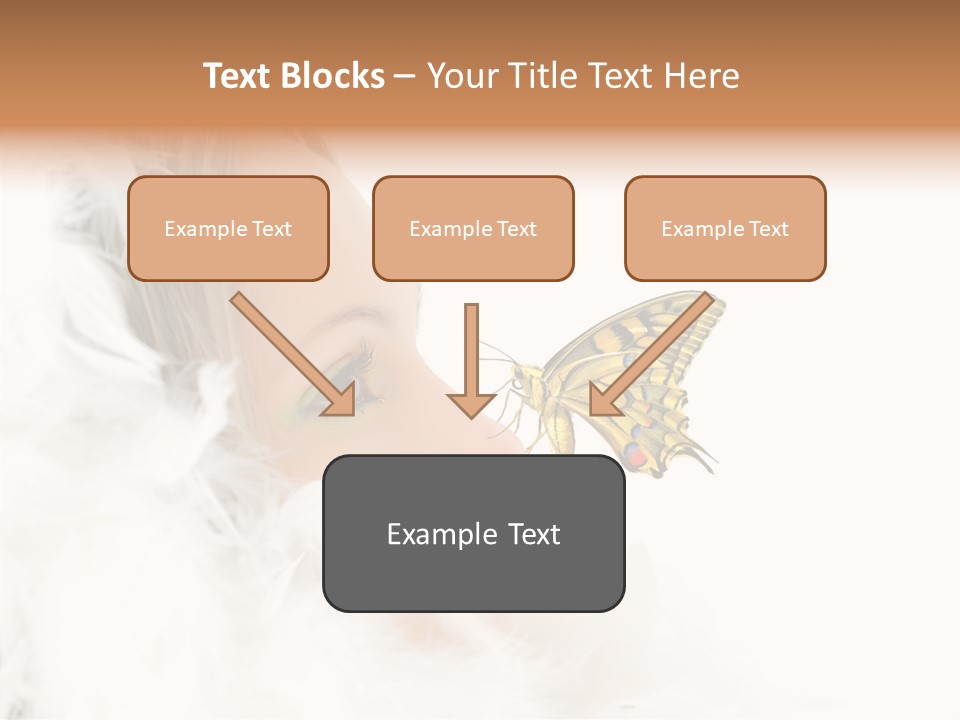 Text Blocks – Your Title Text Here

Example Text

Example Text

Example Text

Example Text